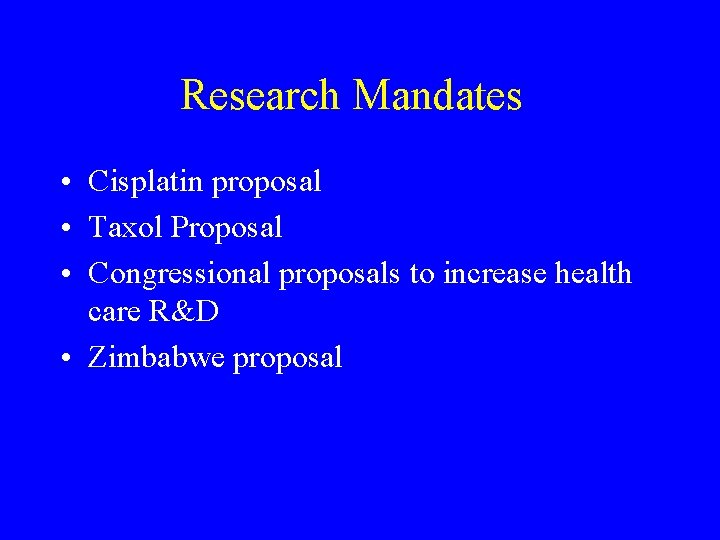 Research Mandates

• Cisplatin proposal
• Taxol Proposal
• Congressional proposals to increase health care R&D
• Zimbabwe proposal